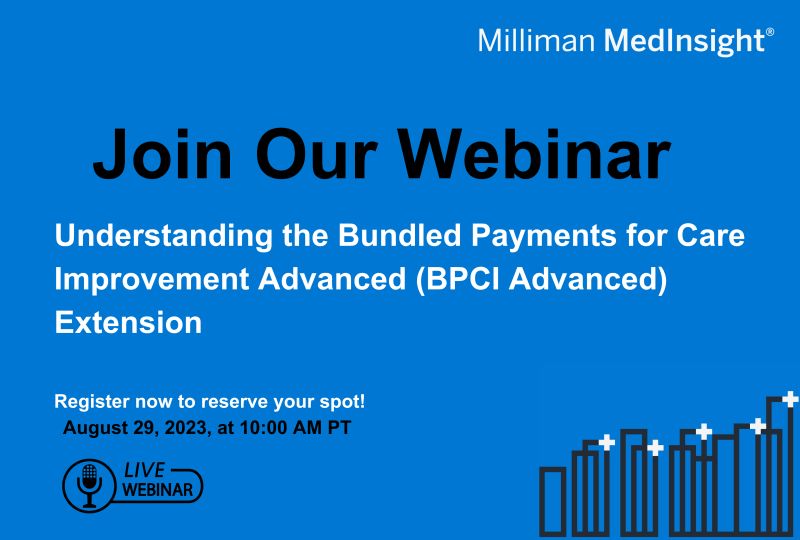 Milliman MedInsight®

Join Our Webinar

Understanding the Bundled Payments for Care Improvement Advanced (BPCI Advanced) Extension

Register now to reserve your spot!
August 29, 2023, at 10:00 AM PT

LIVE
WEBINAR